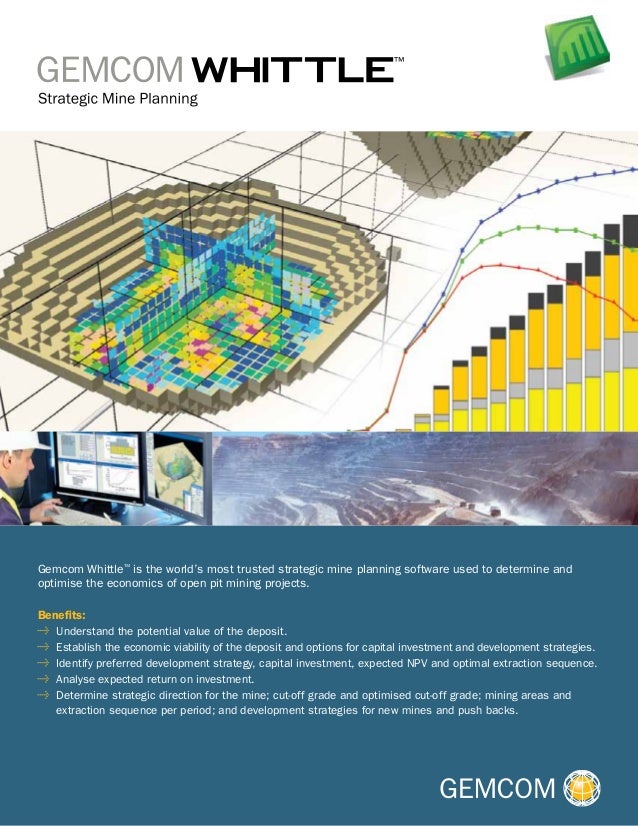 GEMCOM WHITTLE™
Strategic Mine Planning

Gemcom Whittle™ is the world's most trusted strategic mine planning software used to determine and optimise the economics of open pit mining projects.

Benefits:
→ Understand the potential value of the deposit.
→ Establish the economic viability of the deposit and options for capital investment and development strategies.
→ Identify preferred development strategy, capital investment, expected NPV and optimal extraction sequence.
→ Analyse expected return on investment.
→ Determine strategic direction for the mine; cut-off grade and optimised cut-off grade; mining areas and extraction sequence per period; and development strategies for new mines and push backs.

GEMCOM